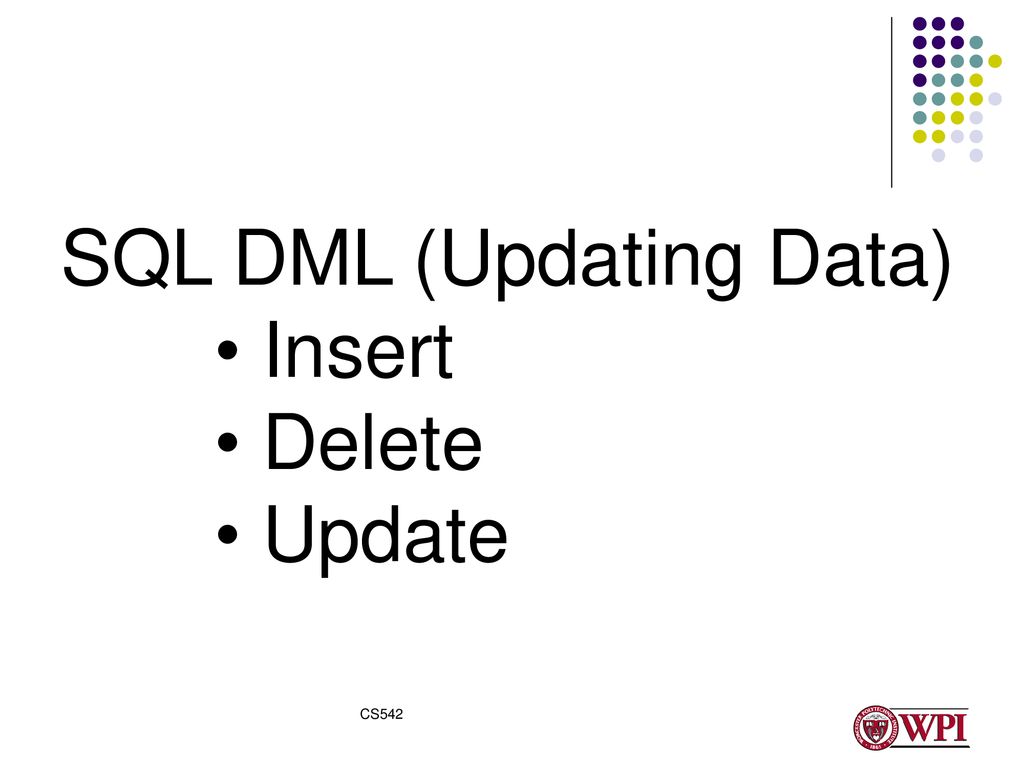 SQL DML (Updating Data)

• Insert
• Delete
• Update

CS542

WPI